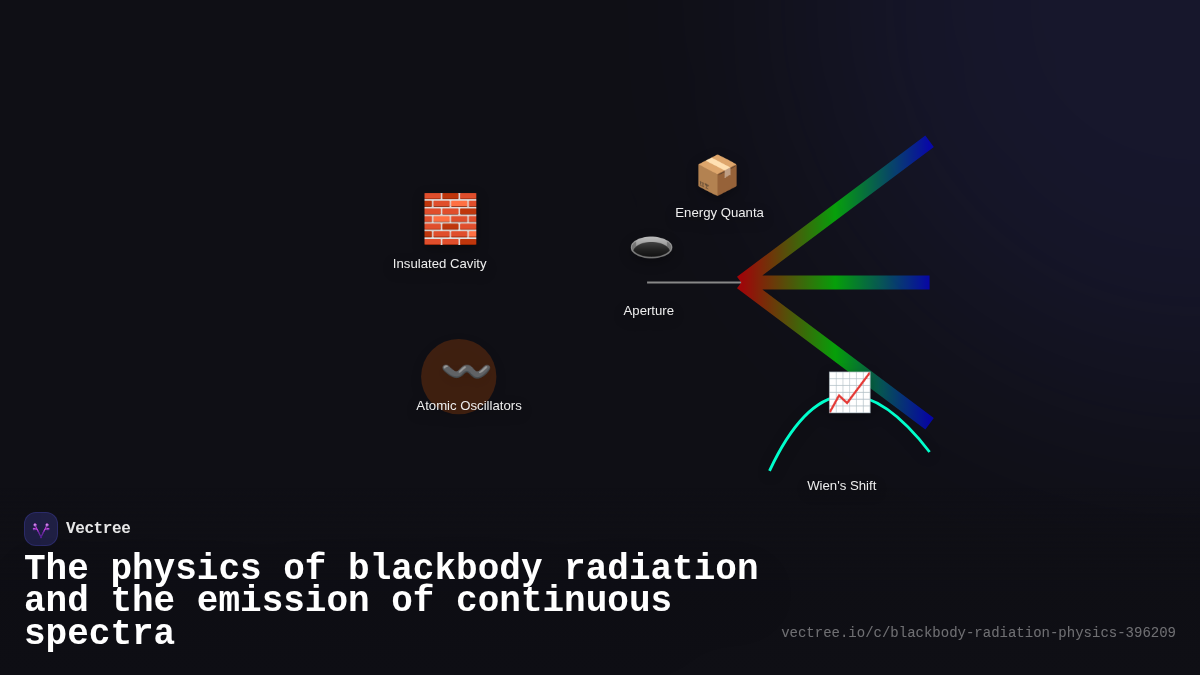 Energy Quanta

Insulated Cavity

Aperture

Atomic Oscillators

Wien's Shift

Vectree

The physics of blackbody radiation and the emission of continuous spectra

vectree.io/c/blackbody-radiation-physics-396209